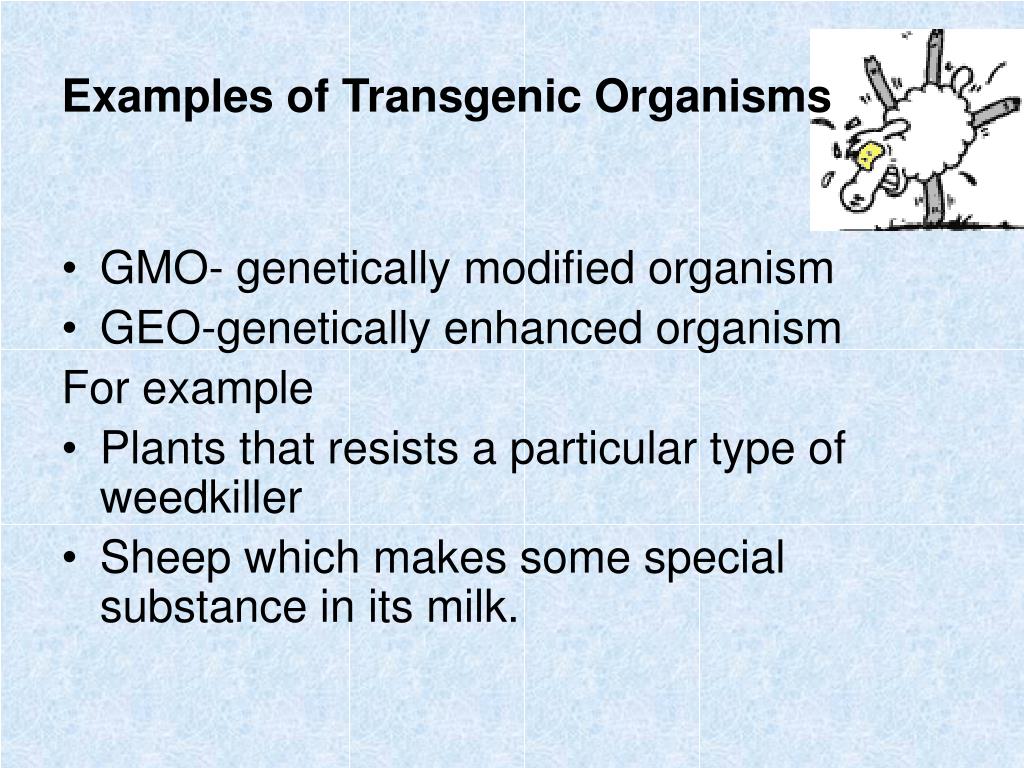 Examples of Transgenic Organisms

• GMO- genetically modified organism
• GEO-genetically enhanced organism

For example

• Plants that resists a particular type of weedkiller
• Sheep which makes some special substance in its milk.